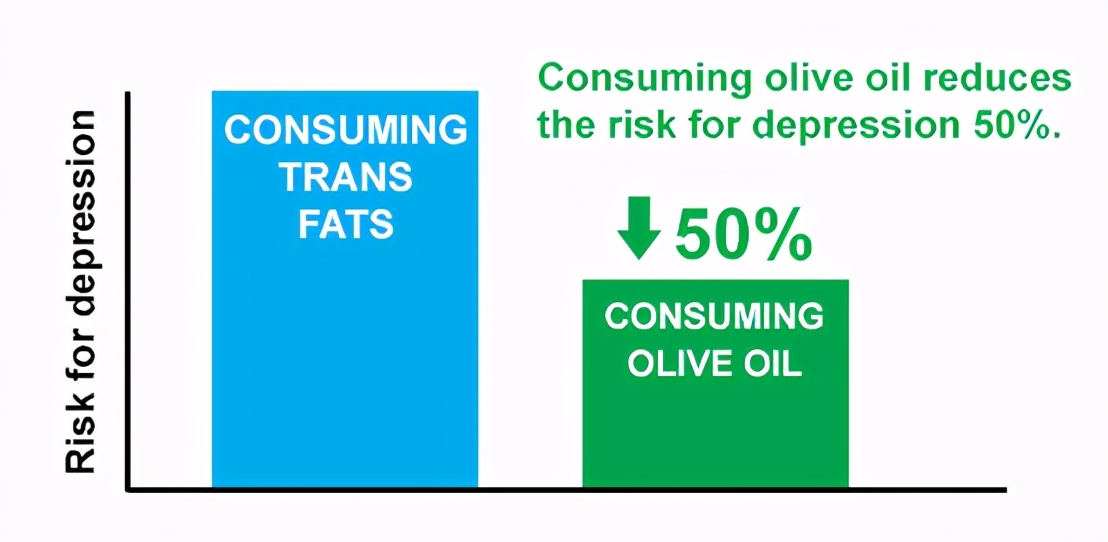 Risk for depression

CONSUMING TRANS FATS

Consuming olive oil reduces the risk for depression 50%.

50%

CONSUMING OLIVE OIL